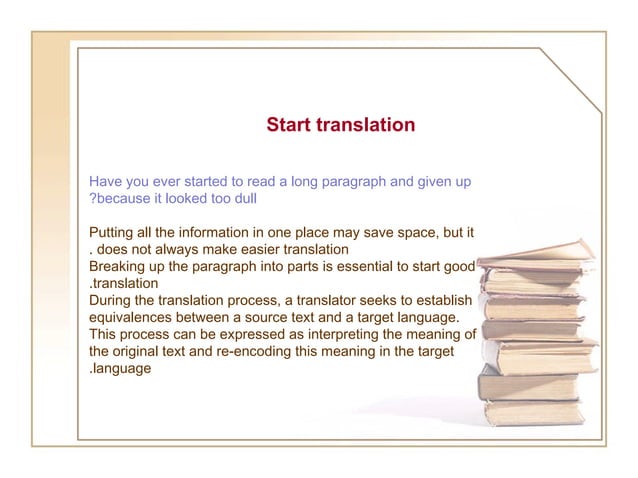 Start translation

Have you ever started to read a long paragraph and given up ?because it looked too dull

Putting all the information in one place may save space, but it . does not always make easier translation
Breaking up the paragraph into parts is essential to start good .translation
During the translation process, a translator seeks to establish equivalences between a source text and a target language. This process can be expressed as interpreting the meaning of the original text and re-encoding this meaning in the target .language